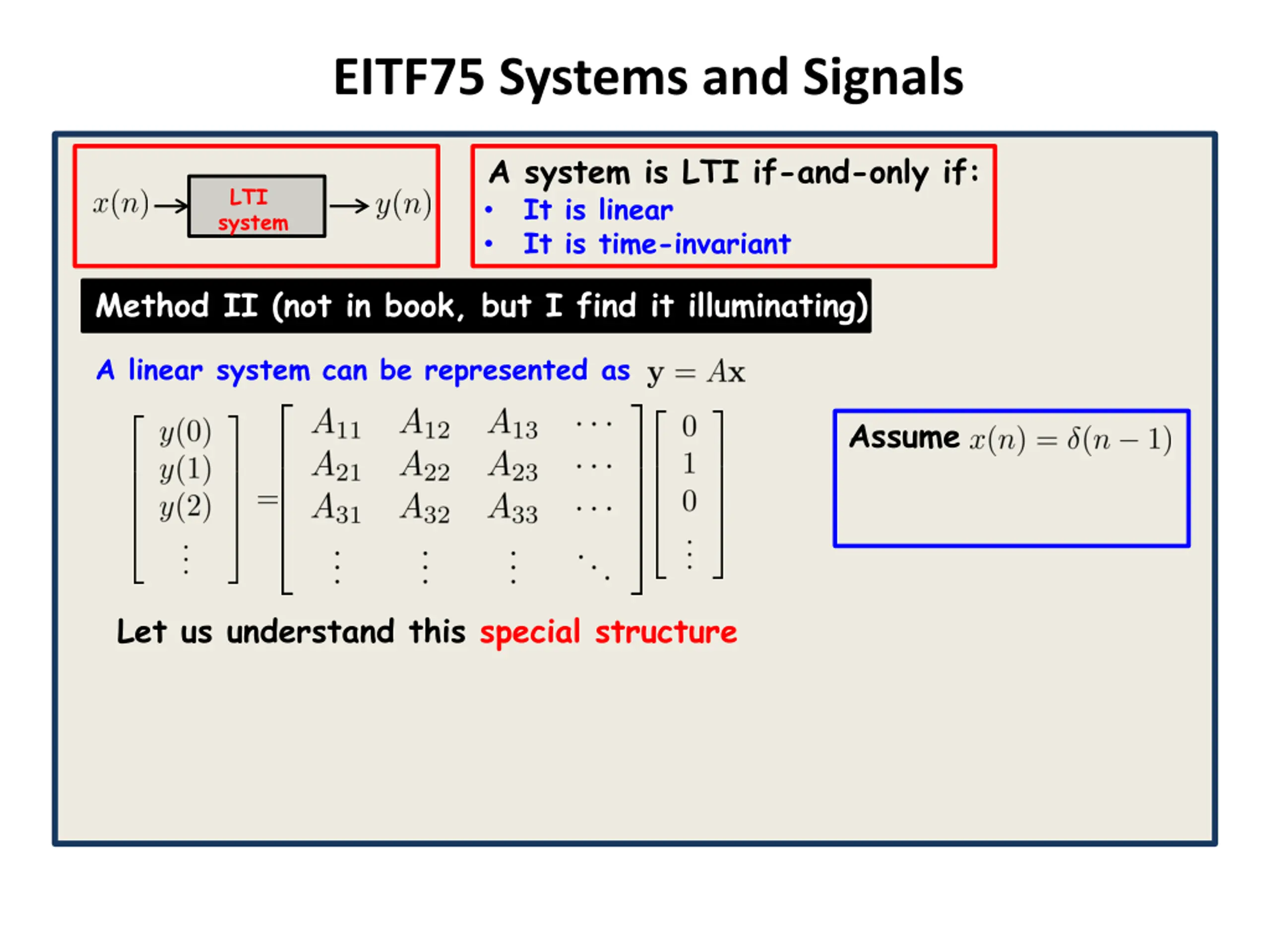 EITF75 Systems and Signals

$x(n) \rightarrow$ LTI system $\rightarrow y(n)$

A system is LTI if-and-only if:
• It is linear
• It is time-invariant

Method II (not in book, but I find it illuminating)

A linear system can be represented as $\mathbf{y} = A\mathbf{x}$

$\begin{bmatrix} y(0) \\ y(1) \\ y(2) \\ \vdots \end{bmatrix} = \begin{bmatrix} A_{11} & A_{12} & A_{13} & \cdots \\ A_{21} & A_{22} & A_{23} & \cdots \\ A_{31} & A_{32} & A_{33} & \cdots \\ \vdots & \vdots & \vdots & \ddots \end{bmatrix} \begin{bmatrix} 0 \\ 1 \\ 0 \\ \vdots \end{bmatrix}$

Assume $x(n) = \delta(n-1)$

Let us understand this special structure